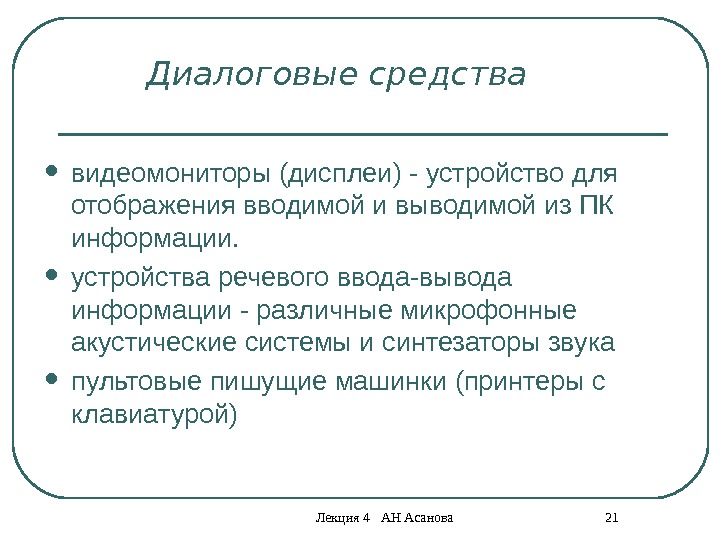 Диалоговые средства

• видеомониторы (дисплеи) - устройство для отображения вводимой и выводимой из ПК информации.

• устройства речевого ввода-вывода информации - различные микрофонные акустические системы и синтезаторы звука

• пультовые пишущие машинки (принтеры с клавиатурой)

Лекция 4 АН Асанова

21